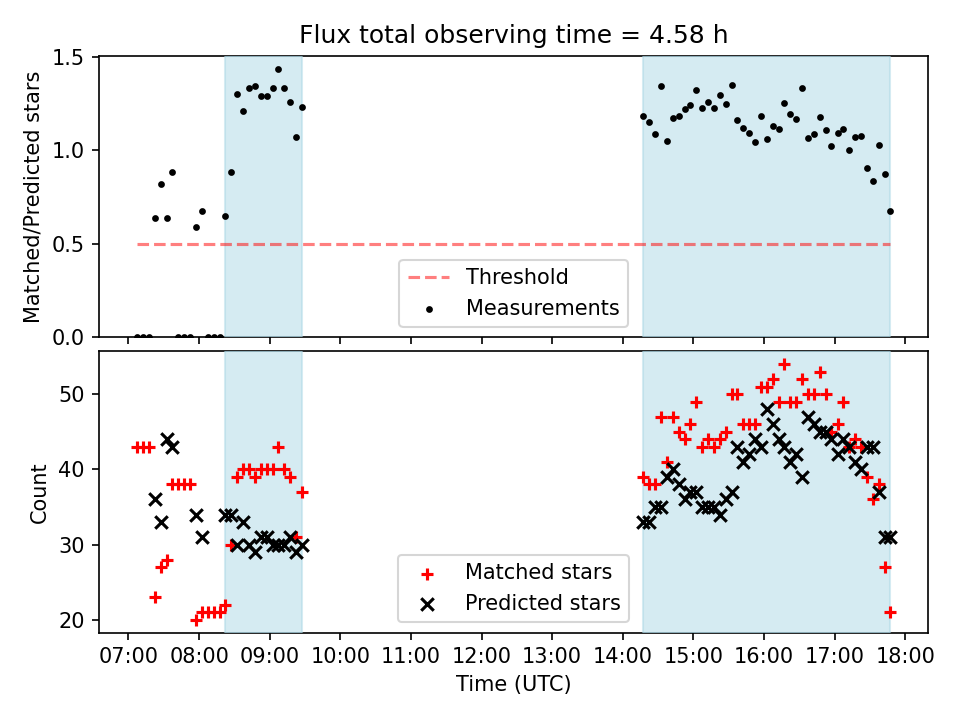 Flux total observing time = 4.58 h

Matched/Predicted stars

1.5
1.0
0.5
0.0

Threshold
Measurements

Count

50
40
30
20

Matched stars
Predicted stars

07:00 08:00 09:00 10:00 11:00 12:00 13:00 14:00 15:00 16:00 17:00 18:00

Time (UTC)